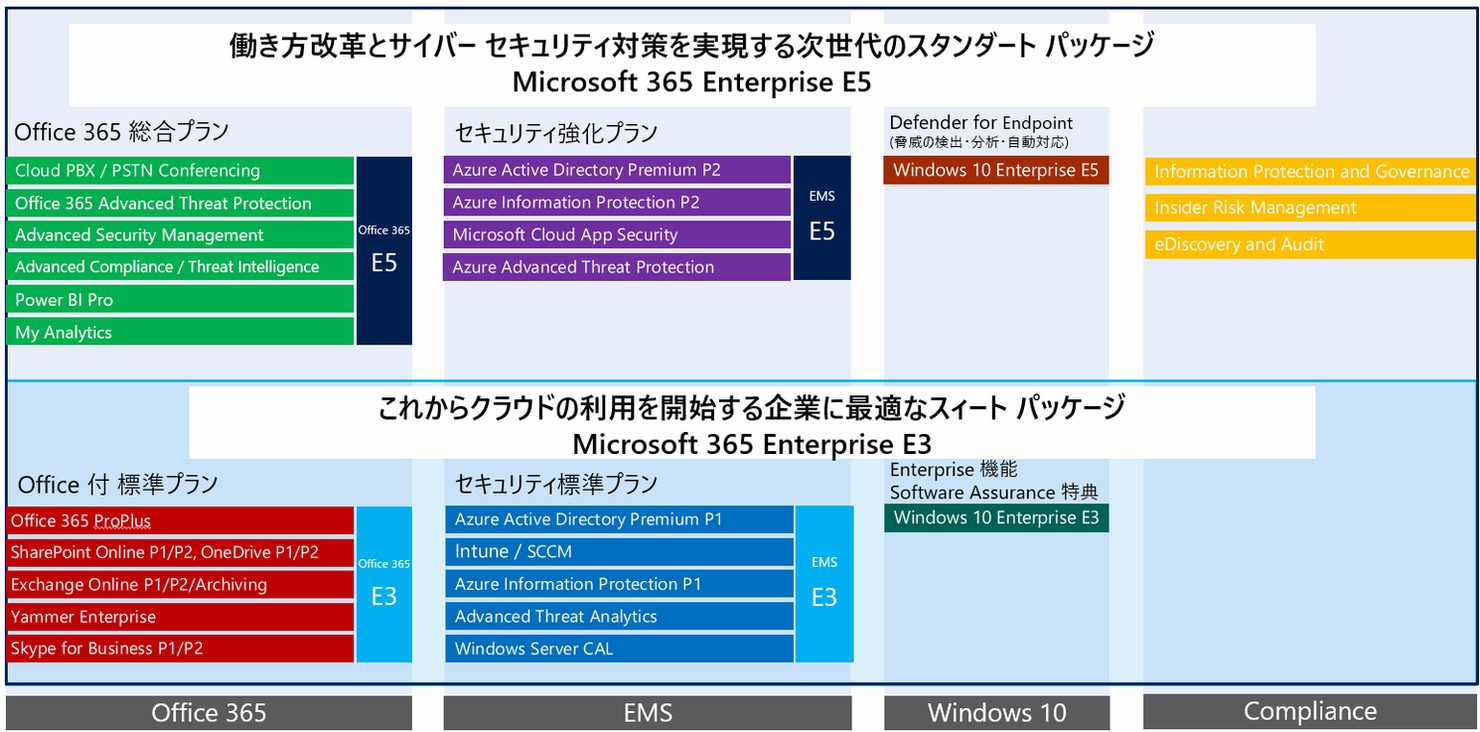 働き方改革とサイバー セキュリティ対策を実現する次世代のスタンダート パッケージ
Microsoft 365 Enterprise E5

Office 365 総合プラン
Cloud PBX / PSTN Conferencing
Office 365 Advanced Threat Protection
Advanced Security Management
Advanced Compliance / Threat Intelligence
Power BI Pro
My Analytics
Office 365
E5

セキュリティ強化プラン
Azure Active Directory Premium P2
Azure Information Protection P2
Microsoft Cloud App Security
Azure Advanced Threat Protection
EMS
E5

Defender for Endpoint
(脅威の検出・分析・自動対応)
Windows 10 Enterprise E5

Information Protection and Governance
Insider Risk Management
eDiscovery and Audit

これからクラウドの利用を開始する企業に最適なスィート パッケージ
Microsoft 365 Enterprise E3

Office 付 標準プラン
Office 365 ProPlus
SharePoint Online P1/P2, OneDrive P1/P2
Exchange Online P1/P2/Archiving
Yammer Enterprise
Skype for Business P1/P2
Office 365
E3

セキュリティ標準プラン
Azure Active Directory Premium P1
Intune / SCCM
Azure Information Protection P1
Advanced Threat Analytics
Windows Server CAL
EMS
E3

Enterprise 機能
Software Assurance 特典
Windows 10 Enterprise E3

Office 365
EMS
Windows 10
Compliance